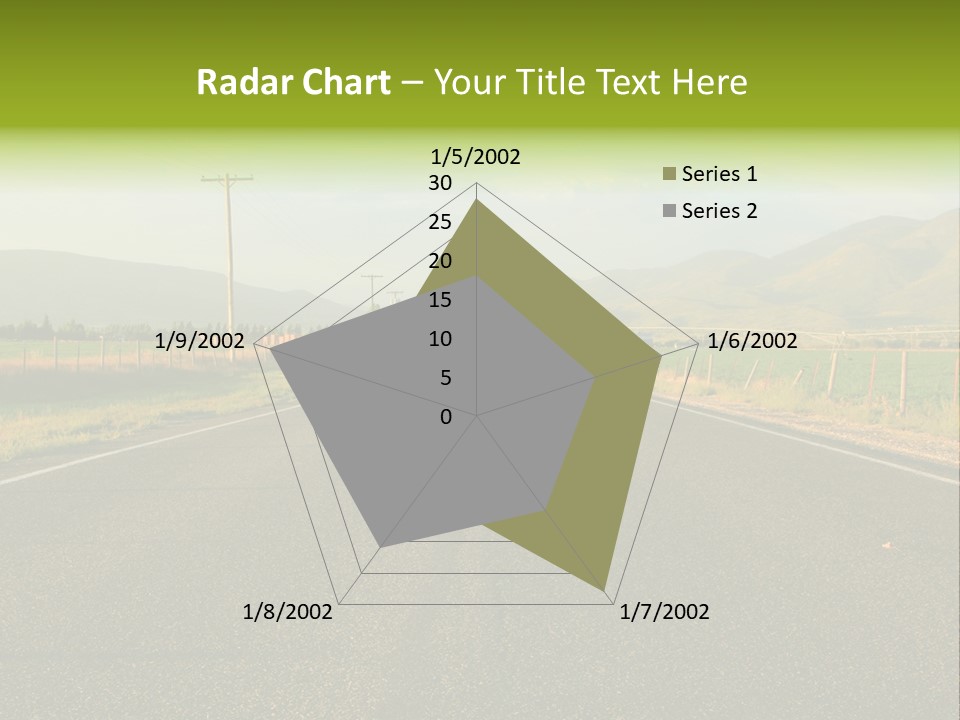 Radar Chart – Your Title Text Here

1/5/2002
30
25
20
15
10
5
0
1/6/2002
1/7/2002
1/8/2002
1/9/2002

Series 1
Series 2